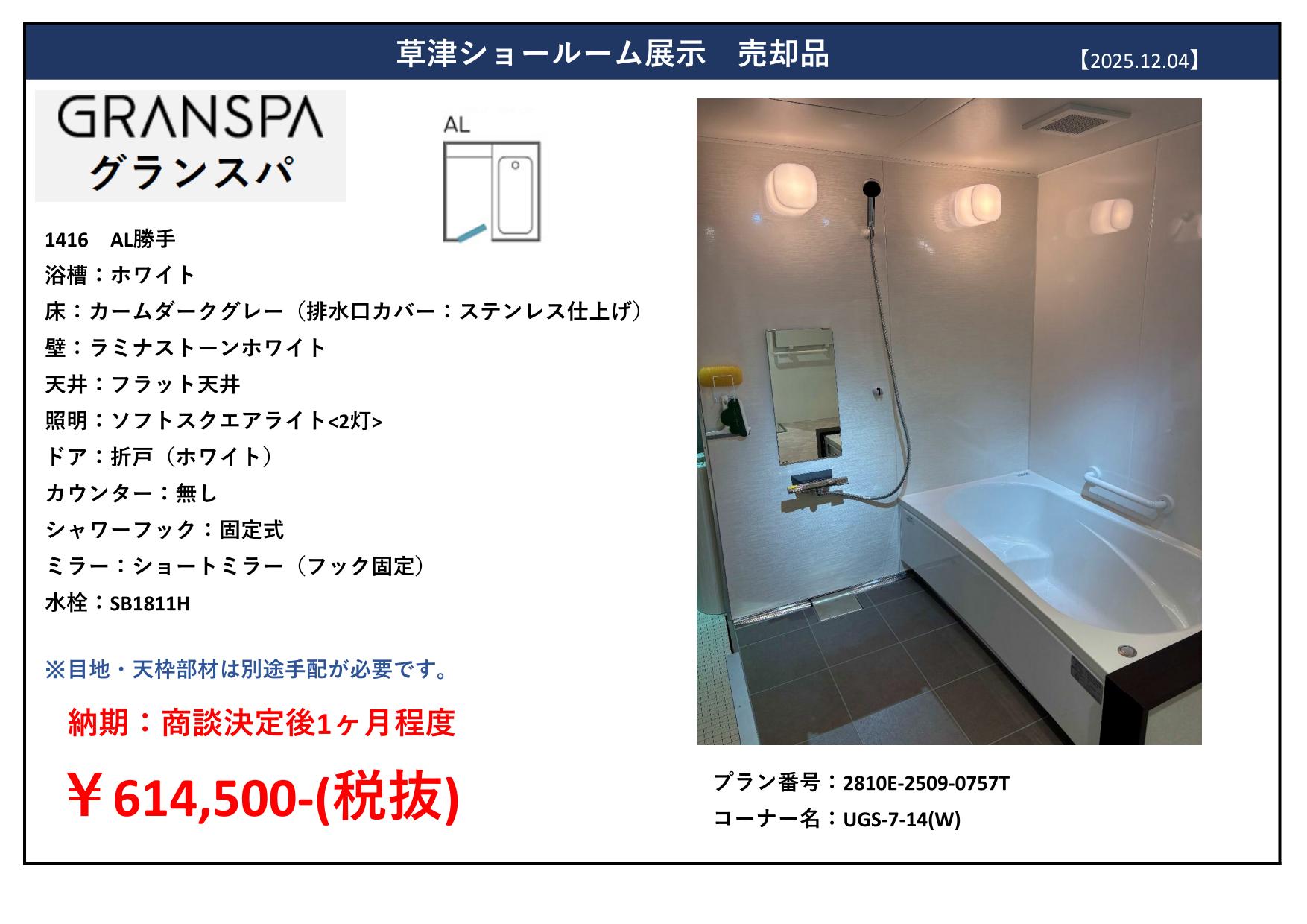 草津ショールーム展示　売却品

【2025.12.04】

GRANSPA
グランスパ

AL

1416　AL勝手
浴槽：ホワイト
床：カームダークグレー（排水口カバー：ステンレス仕上げ）
壁：ラミナストーンホワイト
天井：フラット天井
照明：ソフトスクエアライト<2灯>
ドア：折戸（ホワイト）
カウンター：無し
シャワーフック：固定式
ミラー：ショートミラー（フック固定）
水栓：SB1811H

※目地・天枠部材は別途手配が必要です。

納期：商談決定後1ヶ月程度

￥614,500-(税抜)

プラン番号：2810E-2509-0757T
コーナー名：UGS-7-14(W)